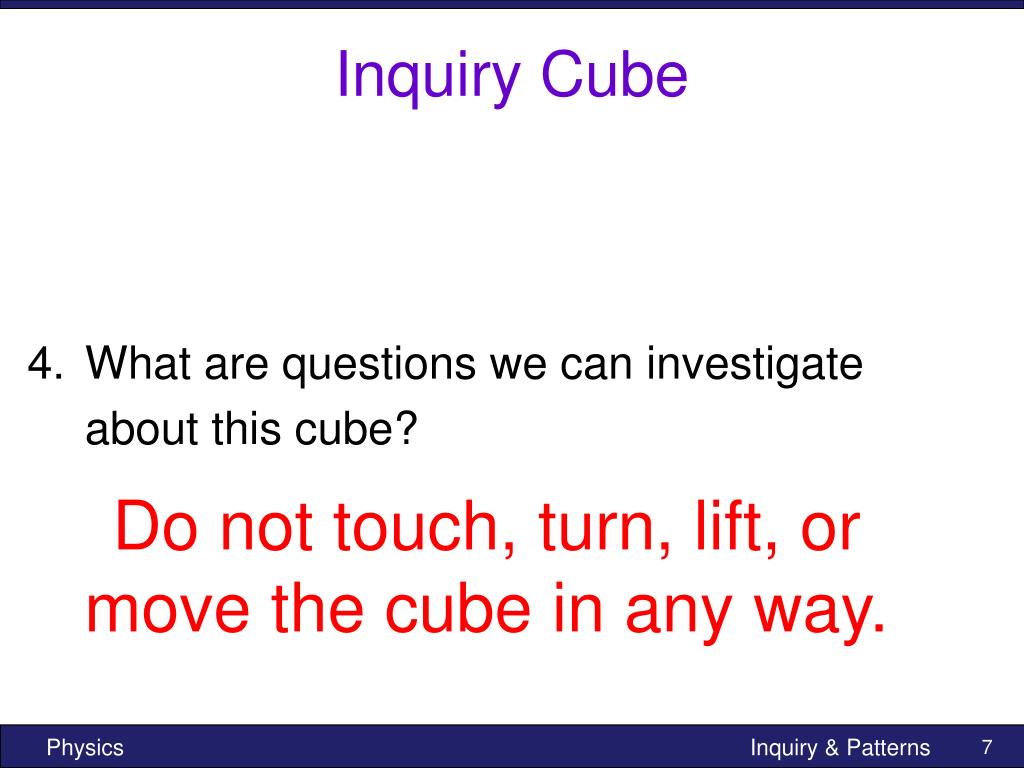 Inquiry Cube

4. What are questions we can investigate about this cube?

Do not touch, turn, lift, or move the cube in any way.

Physics

Inquiry & Patterns

7